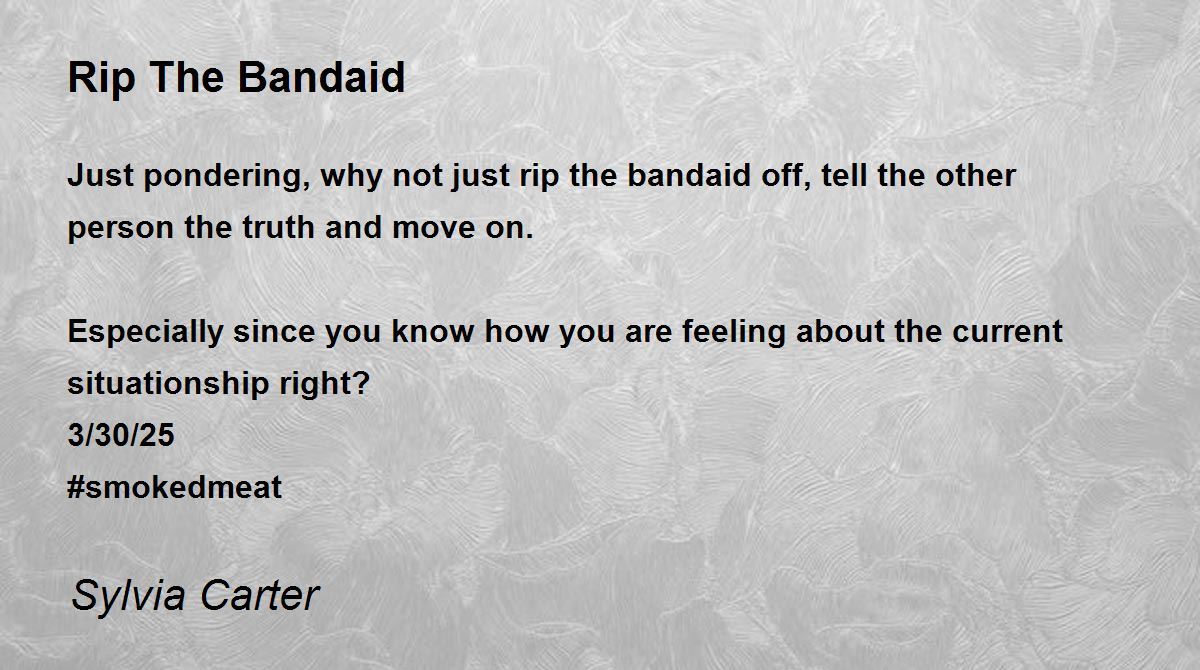 Rip The Bandaid

Just pondering, why not just rip the bandaid off, tell the other person the truth and move on.

Especially since you know how you are feeling about the current situationship right?
3/30/25
#smokedmeat

Sylvia Carter